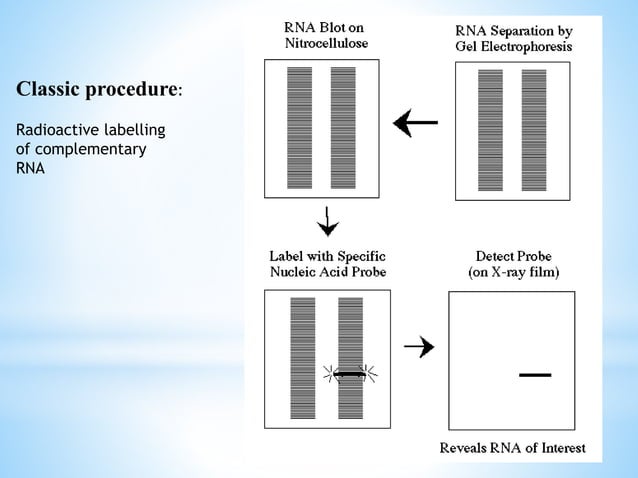 Classic procedure:

Radioactive labelling of complementary RNA

RNA Blot on Nitrocellulose

RNA Separation by Gel Electrophoresis

Label with Specific Nucleic Acid Probe

Detect Probe (on X-ray film)

Reveals RNA of Interest